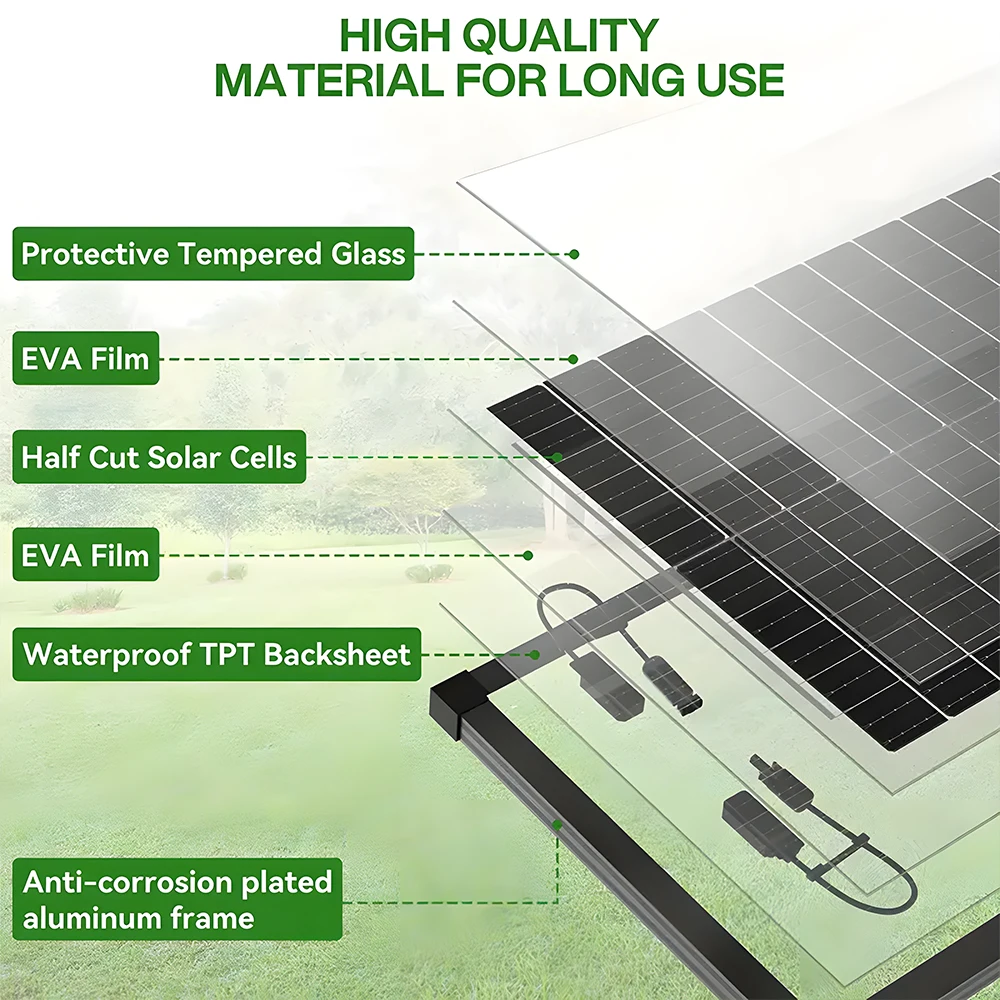 HIGH QUALITY
MATERIAL FOR LONG USE

Protective Tempered Glass

EVA Film

Half Cut Solar Cells

EVA Film

Waterproof TPT Backsheet

Anti-corrosion plated aluminum frame